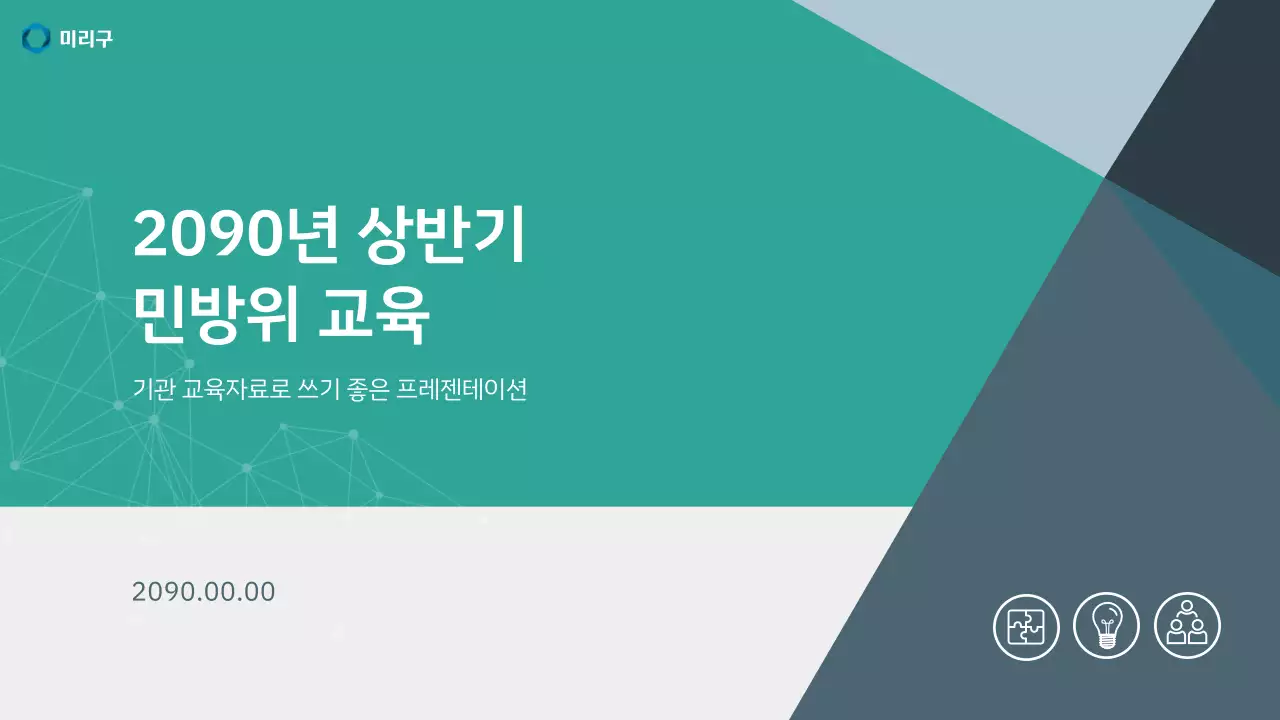 미리구

2090년 상반기
민방위 교육

기관 교육자료로 쓰기 좋은 프레젠테이션

2090.00.00